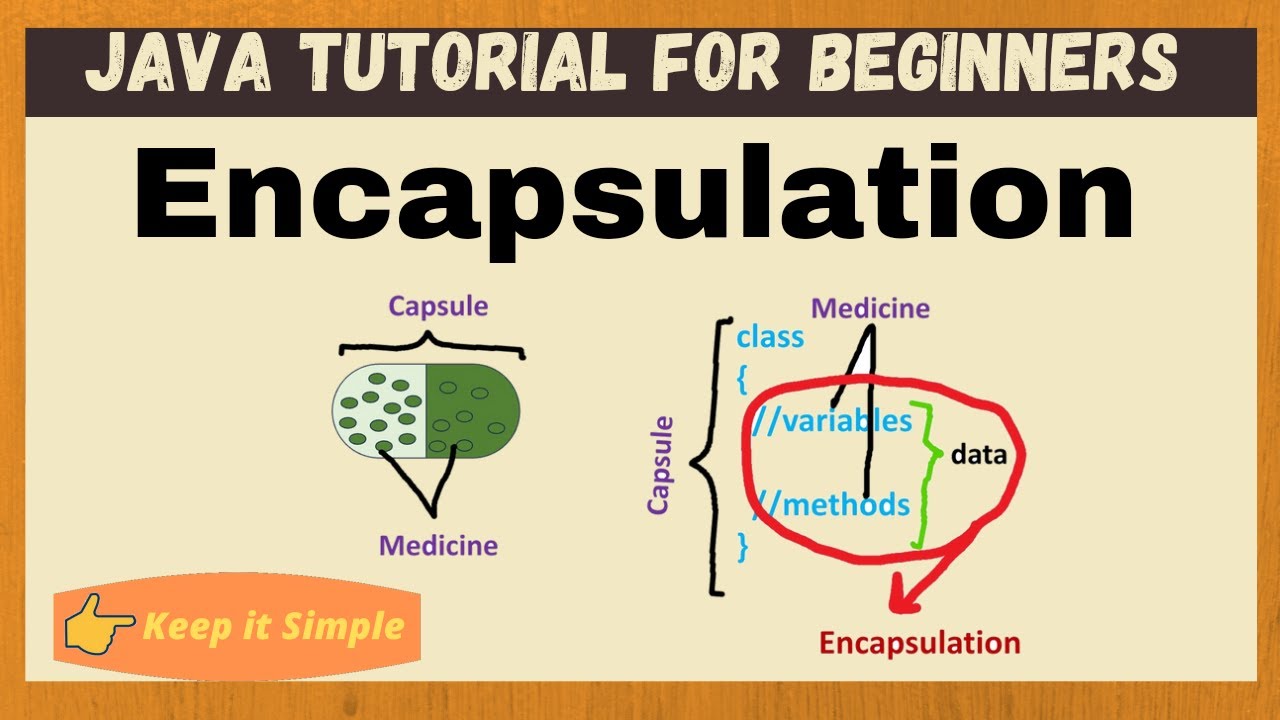 JAVA TUTORIAL FOR BEGINNERS

Encapsulation

Capsule

Medicine

Medicine

Capsule

class
{
//variables
//methods
}

data

Encapsulation

Keep it Simple